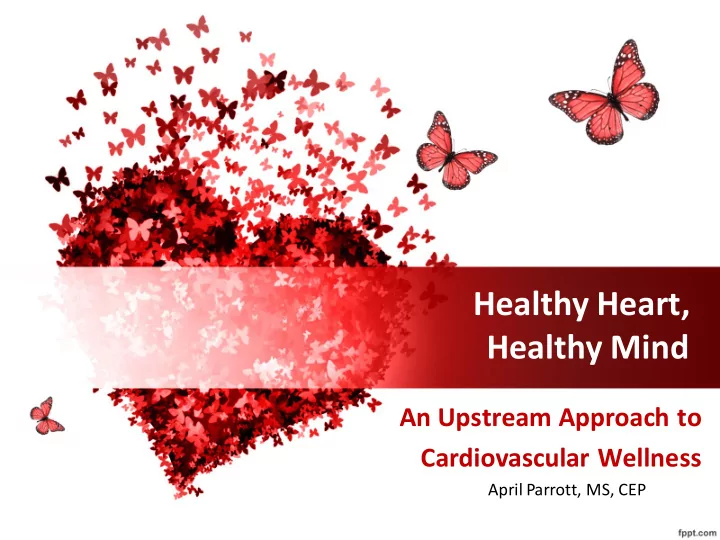 Healthy Heart, Healthy Mind

An Upstream Approach to Cardiovascular Wellness

April Parrott, MS, CEP

fppt.com